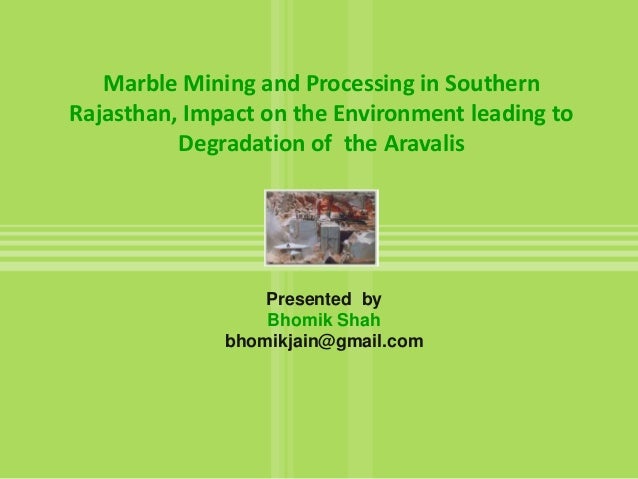 Marble Mining and Processing in Southern Rajasthan, Impact on the Environment leading to Degradation of the Aravalis

Presented by
Bhomik Shah
bhomikjain@gmail.com